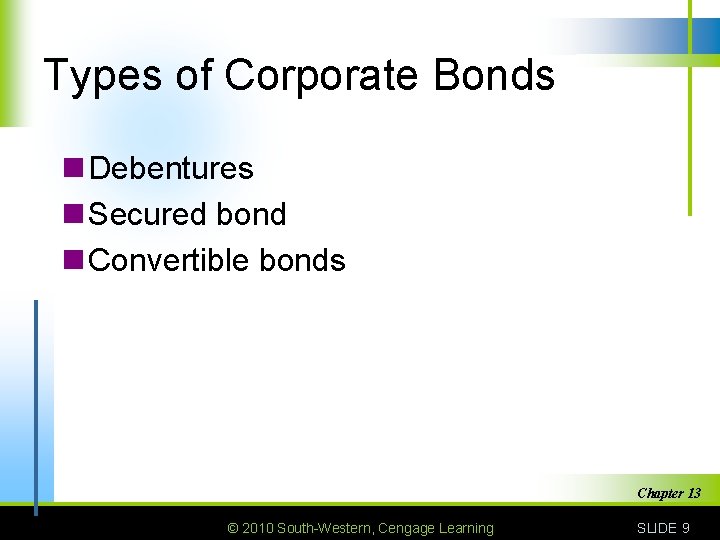 Types of Corporate Bonds

Debentures

Secured bond

Convertible bonds

Chapter 13

© 2010 South-Western, Cengage Learning

SLIDE 9